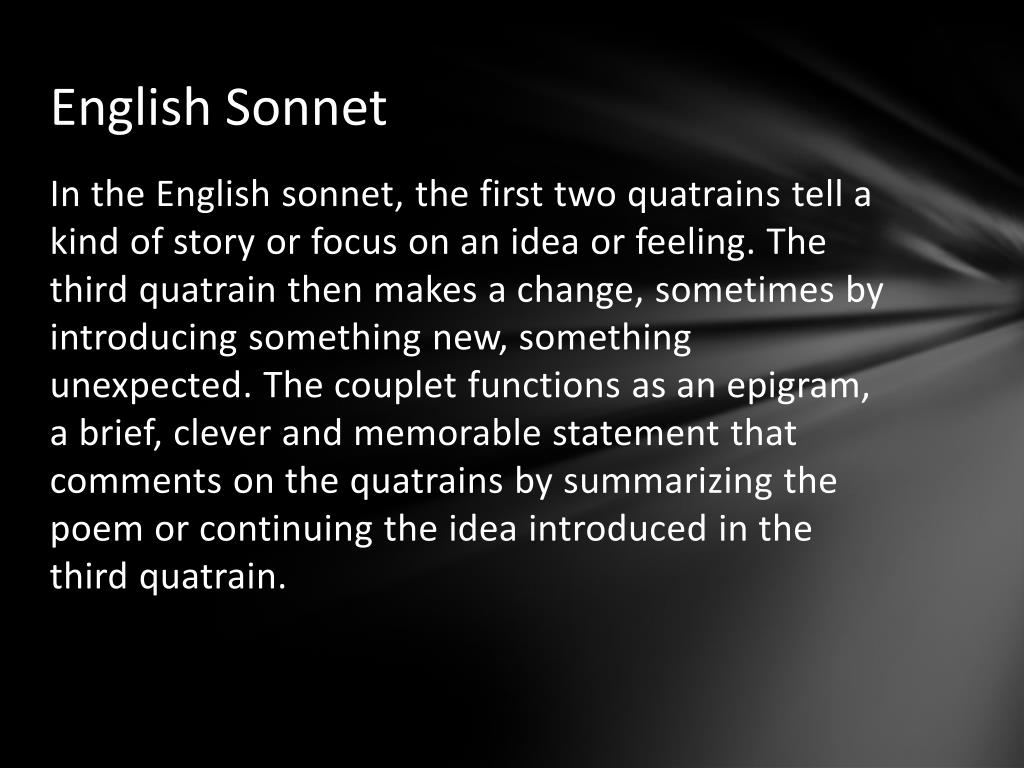 English Sonnet

In the English sonnet, the first two quatrains tell a kind of story or focus on an idea or feeling. The third quatrain then makes a change, sometimes by introducing something new, something unexpected. The couplet functions as an epigram, a brief, clever and memorable statement that comments on the quatrains by summarizing the poem or continuing the idea introduced in the third quatrain.